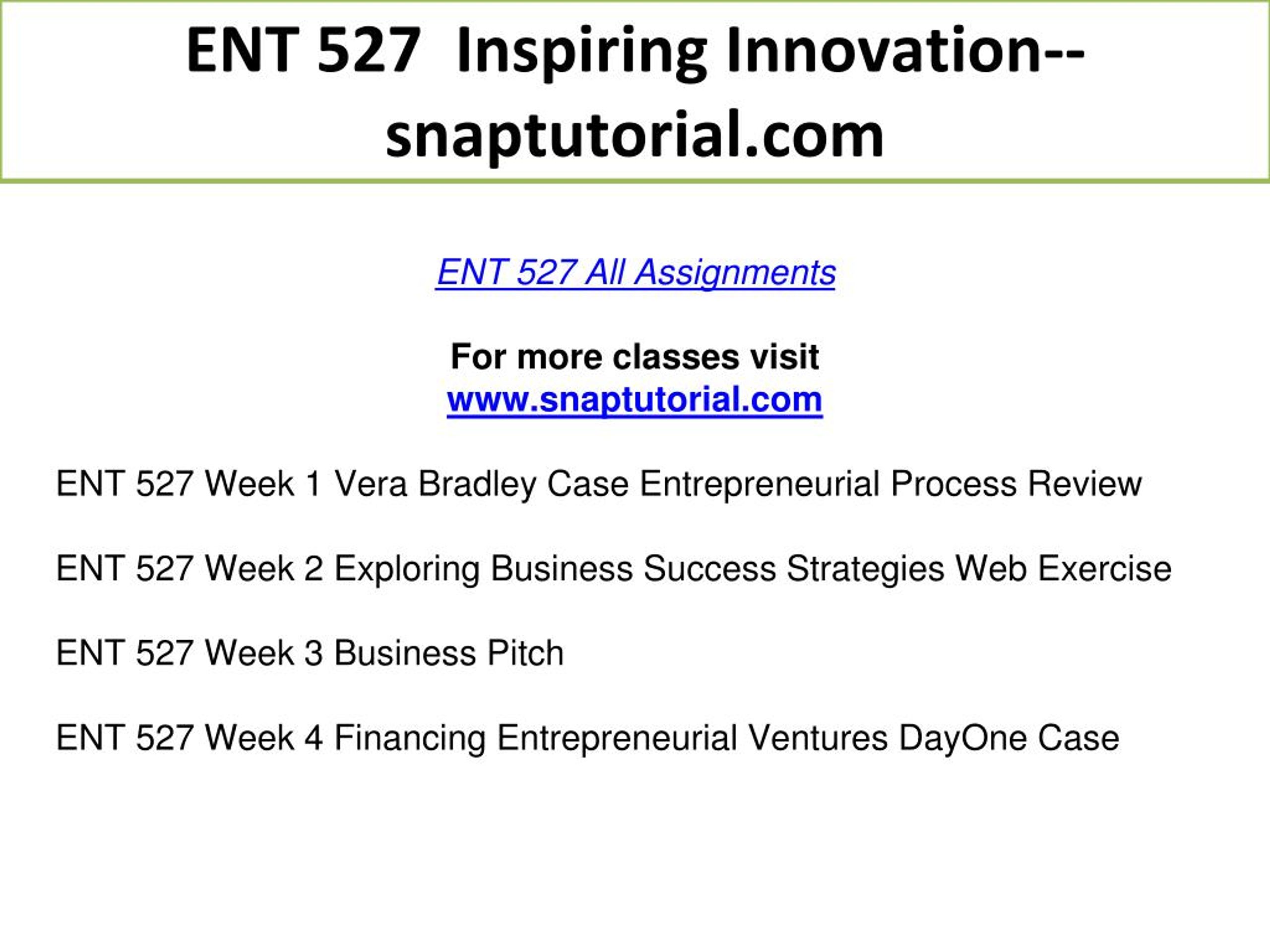 ENT 527 Inspiring Innovation--snaptutorial.com

ENT 527 All Assignments

For more classes visit
www.snaptutorial.com

ENT 527 Week 1 Vera Bradley Case Entrepreneurial Process Review

ENT 527 Week 2 Exploring Business Success Strategies Web Exercise

ENT 527 Week 3 Business Pitch

ENT 527 Week 4 Financing Entrepreneurial Ventures DayOne Case